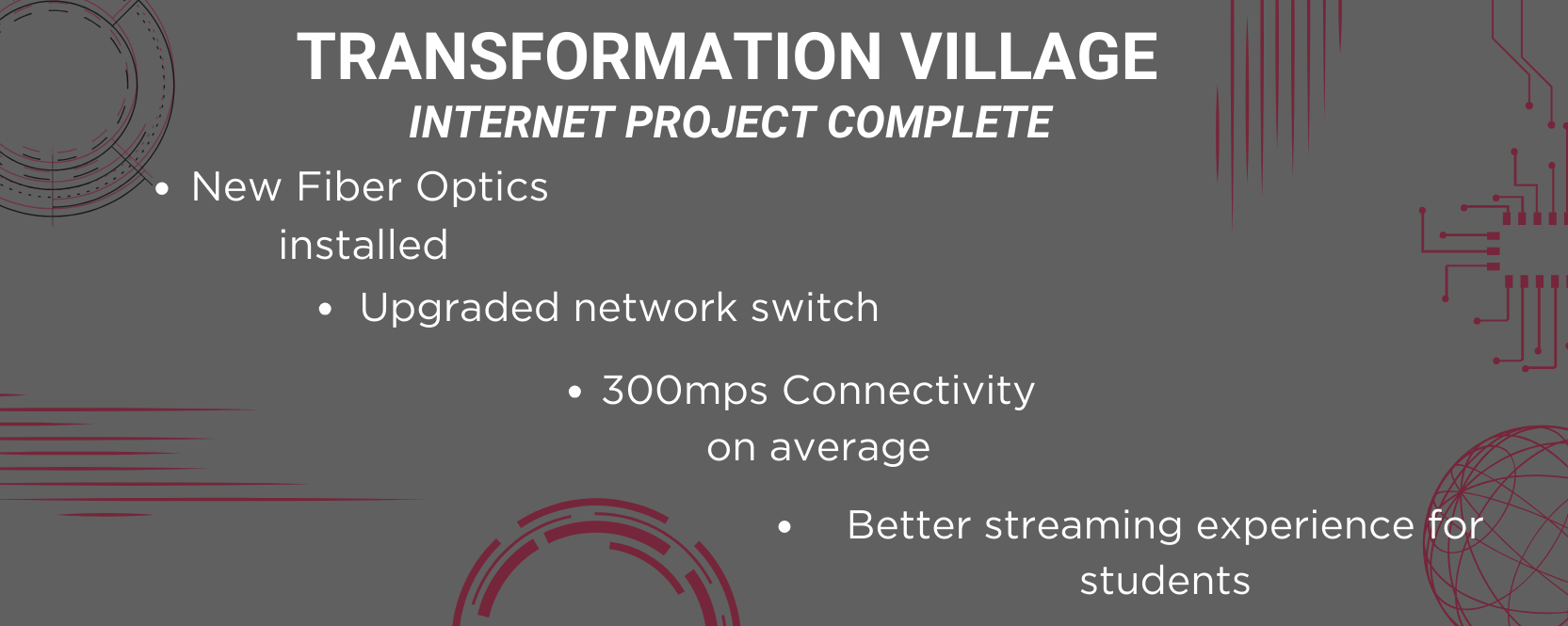 TRANSFORMATION VILLAGE
INTERNET PROJECT COMPLETE

• New Fiber Optics installed

• Upgraded network switch

• 300mps Connectivity on average

• Better streaming experience for students